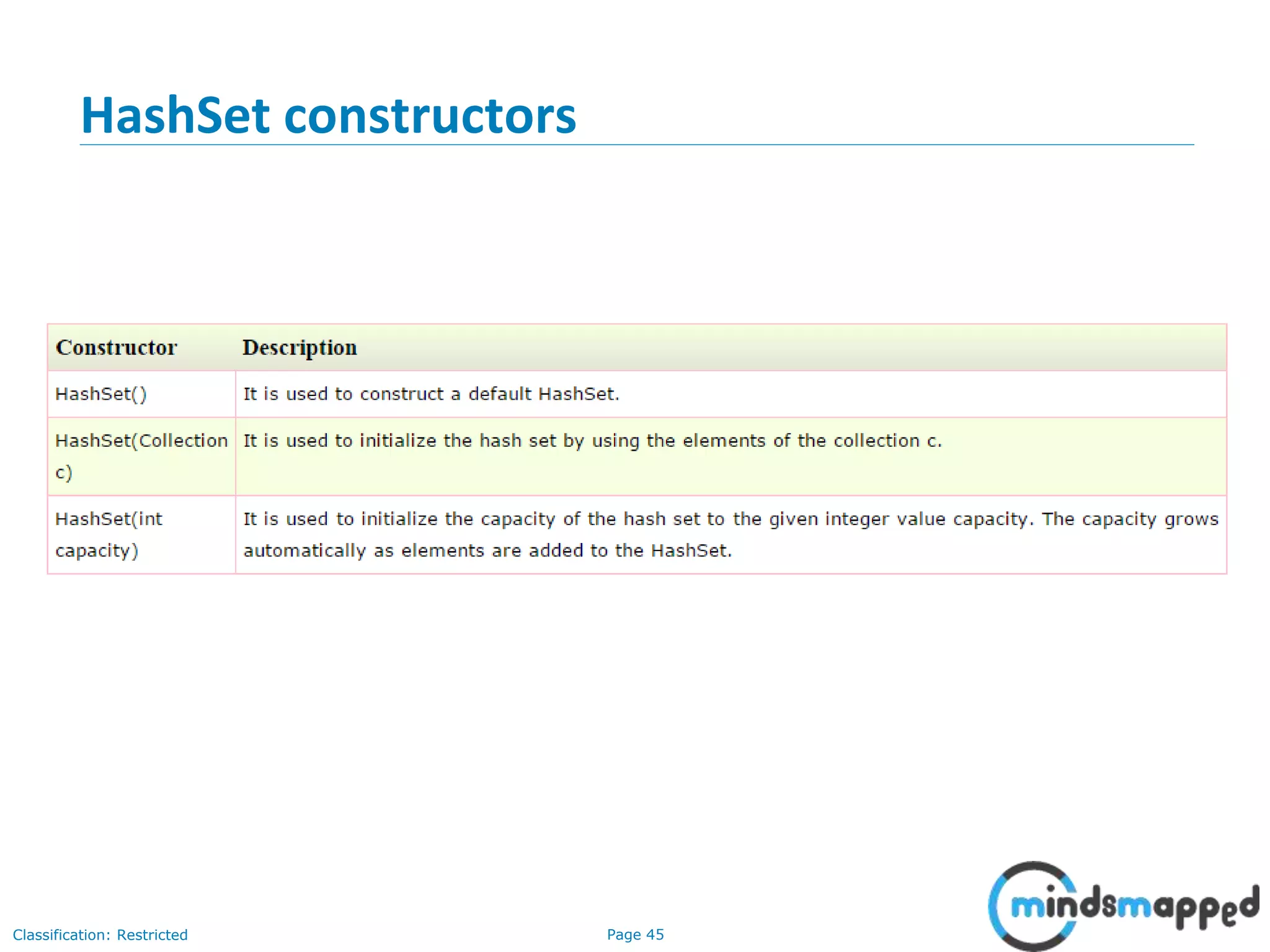 HashSet constructors

| Constructor | Description |
|---|---|
| HashSet() | It is used to construct a default HashSet. |
| HashSet(Collection c) | It is used to initialize the hash set by using the elements of the collection c. |
| HashSet(int capacity) | It is used to initialize the capacity of the hash set to the given integer value capacity. The capacity grows automatically as elements are added to the HashSet. |

Classification: Restricted

Page 45

mindsmapped